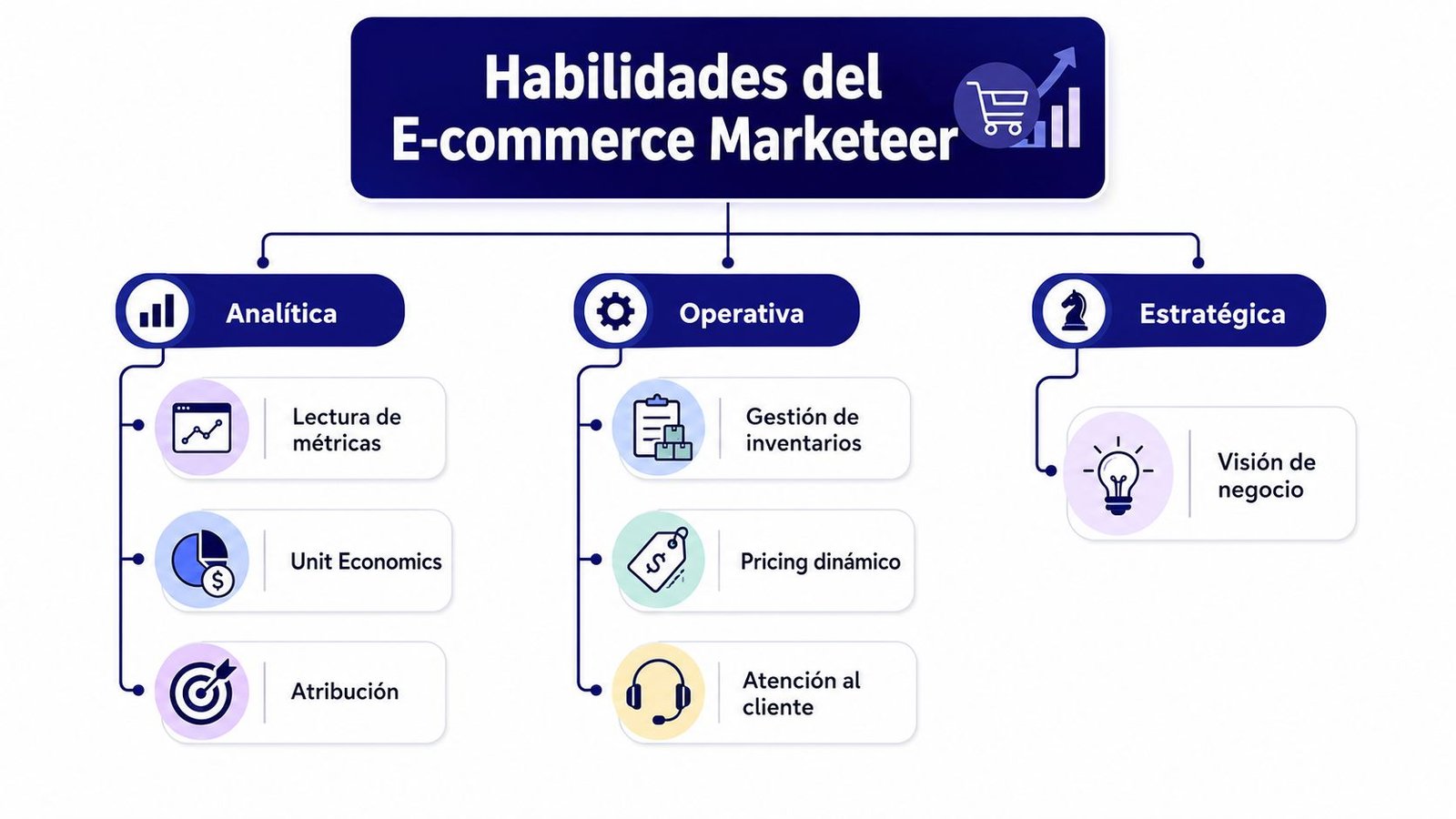 Habilidades del E-commerce Marketeer

Analítica

Lectura de métricas

Unit Economics

Atribución

Operativa

Gestión de inventarios

Pricing dinámico

Atención al cliente

Estratégica

Visión de negocio